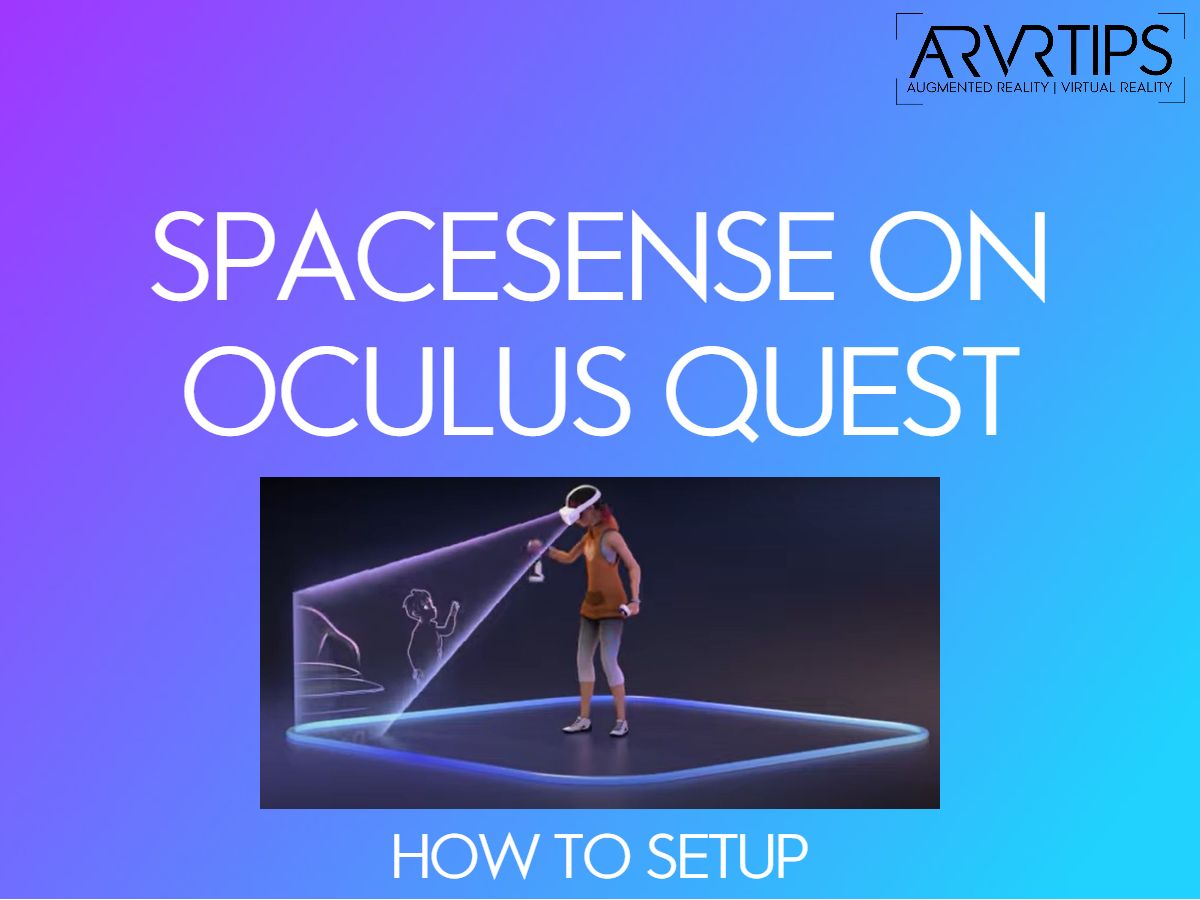 ARVRTIPS
AUGMENTED REALITY | VIRTUAL REALITY

SPACESENSE ON OCULUS QUEST

HOW TO SETUP